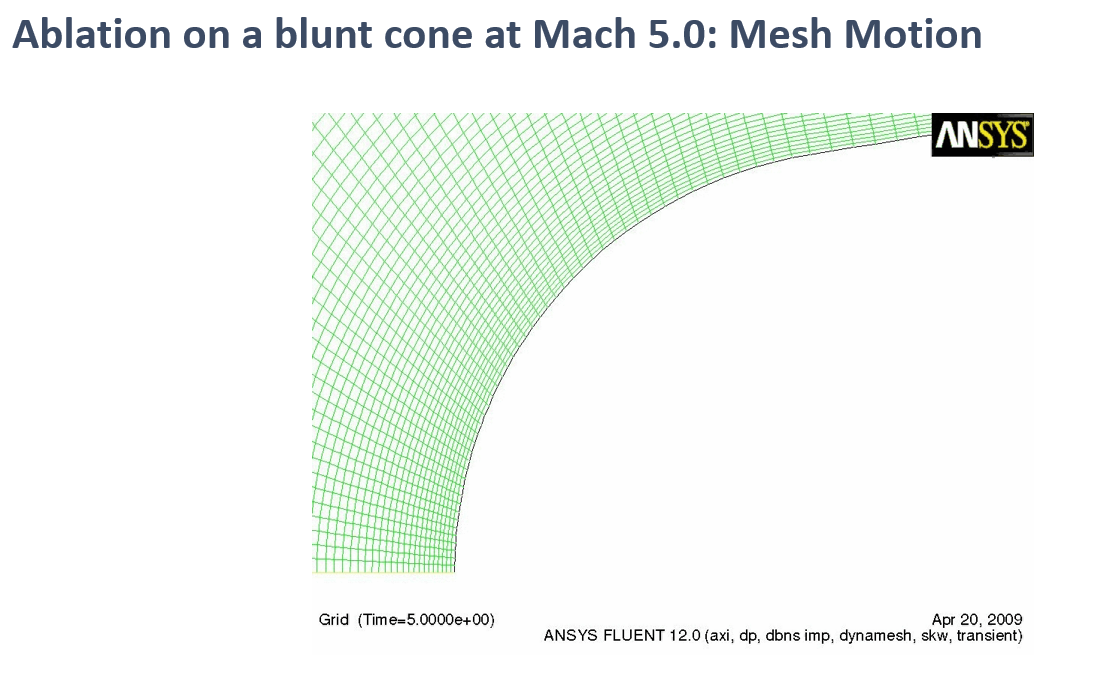 Ablation on a blunt cone at Mach 5.0: Mesh Motion

ANSYS

Grid (Time=5.0000e+00)

Apr 20, 2009
ANSYS FLUENT 12.0 (axi, dp, dbns imp, dynamesh, skw, transient)